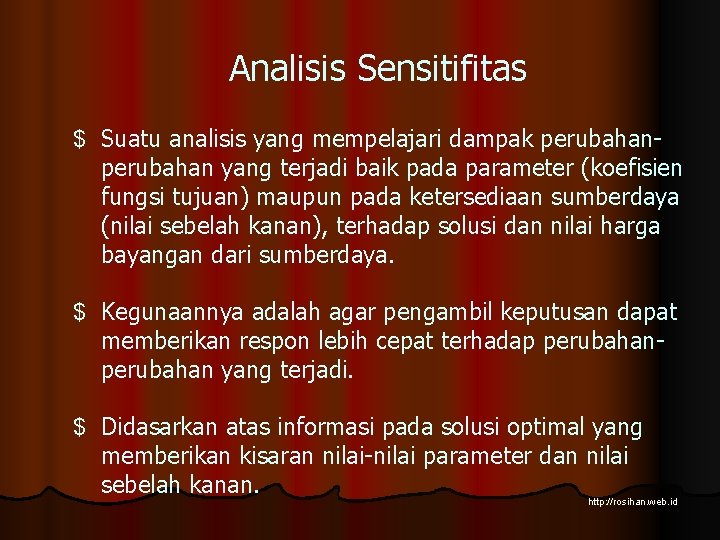 Analisis Sensitifitas

$ Suatu analisis yang mempelajari dampak perubahan-perubahan yang terjadi baik pada parameter (koefisien fungsi tujuan) maupun pada ketersediaan sumberdaya (nilai sebelah kanan), terhadap solusi dan nilai harga bayangan dari sumberdaya.

$ Kegunaannya adalah agar pengambil keputusan dapat memberikan respon lebih cepat terhadap perubahan-perubahan yang terjadi.

$ Didasarkan atas informasi pada solusi optimal yang memberikan kisaran nilai-nilai parameter dan nilai sebelah kanan.

http://rosihan.web.id